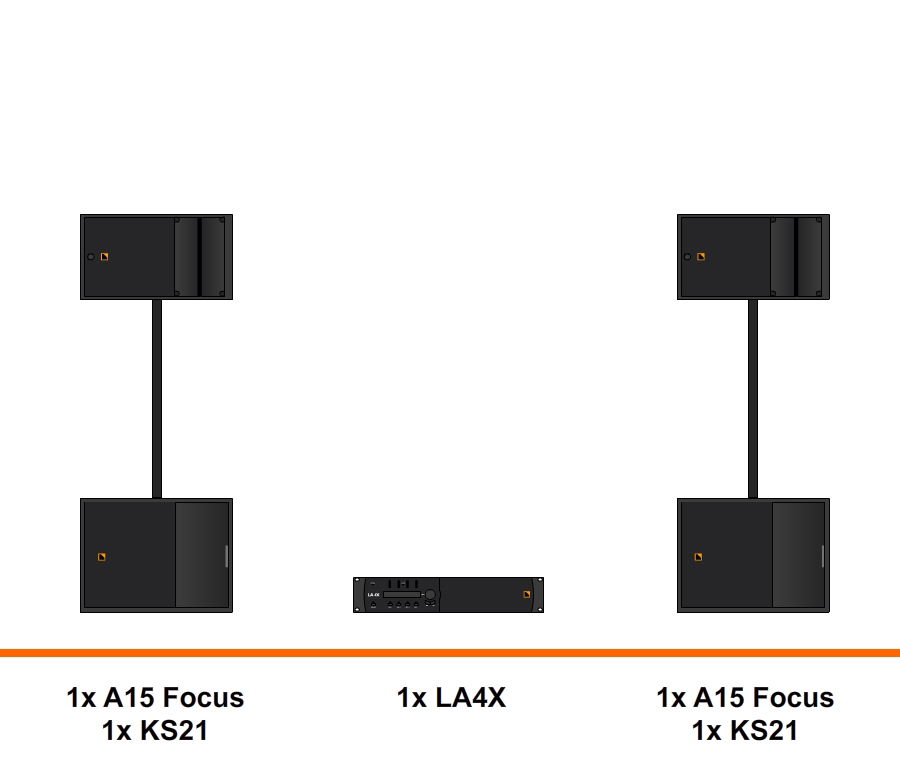 LA4X

1x A15 Focus
1x KS21

1x LA4X

1x A15 Focus
1x KS21